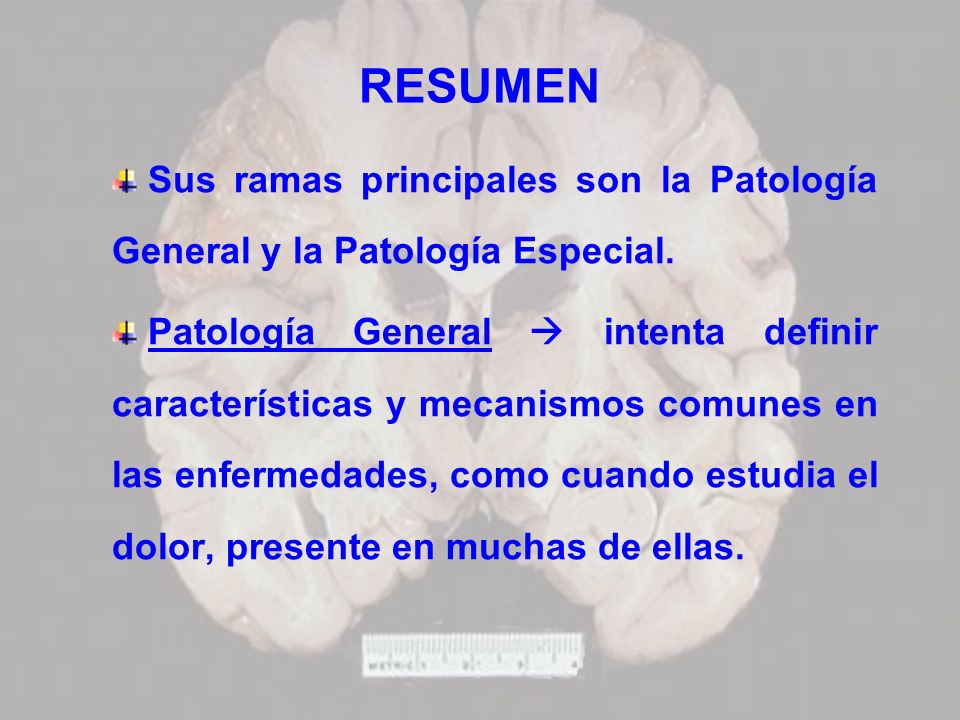 RESUMEN

Sus ramas principales son la Patología General y la Patología Especial.

Patología General → intenta definir características y mecanismos comunes en las enfermedades, como cuando estudia el dolor, presente en muchas de ellas.

METRIC